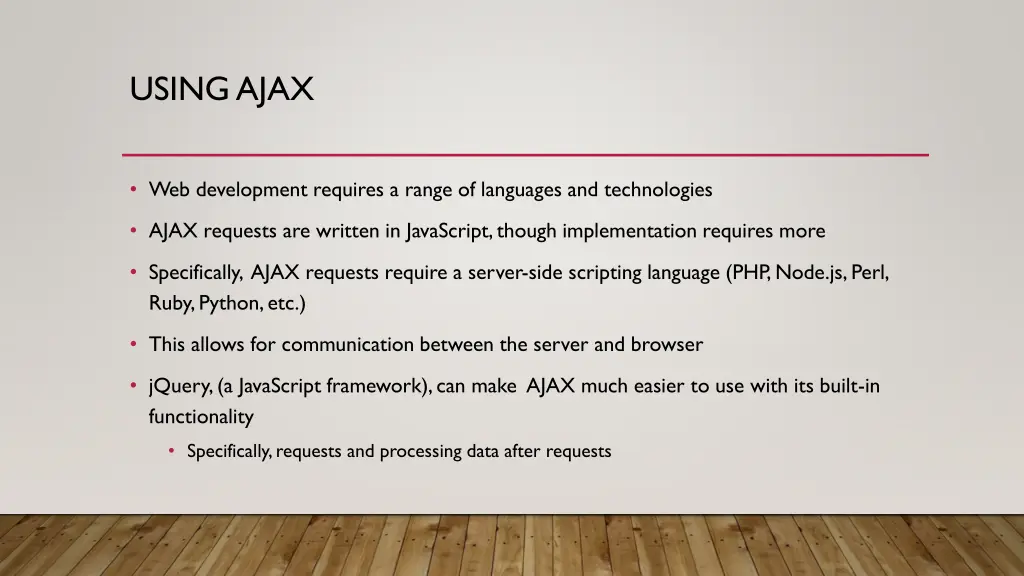 USING AJAX

• Web development requires a range of languages and technologies

• AJAX requests are written in JavaScript, though implementation requires more

• Specifically, AJAX requests require a server-side scripting language (PHP, Node.js, Perl, Ruby, Python, etc.)

• This allows for communication between the server and browser

• jQuery, (a JavaScript framework), can make AJAX much easier to use with its built-in functionality

• Specifically, requests and processing data after requests